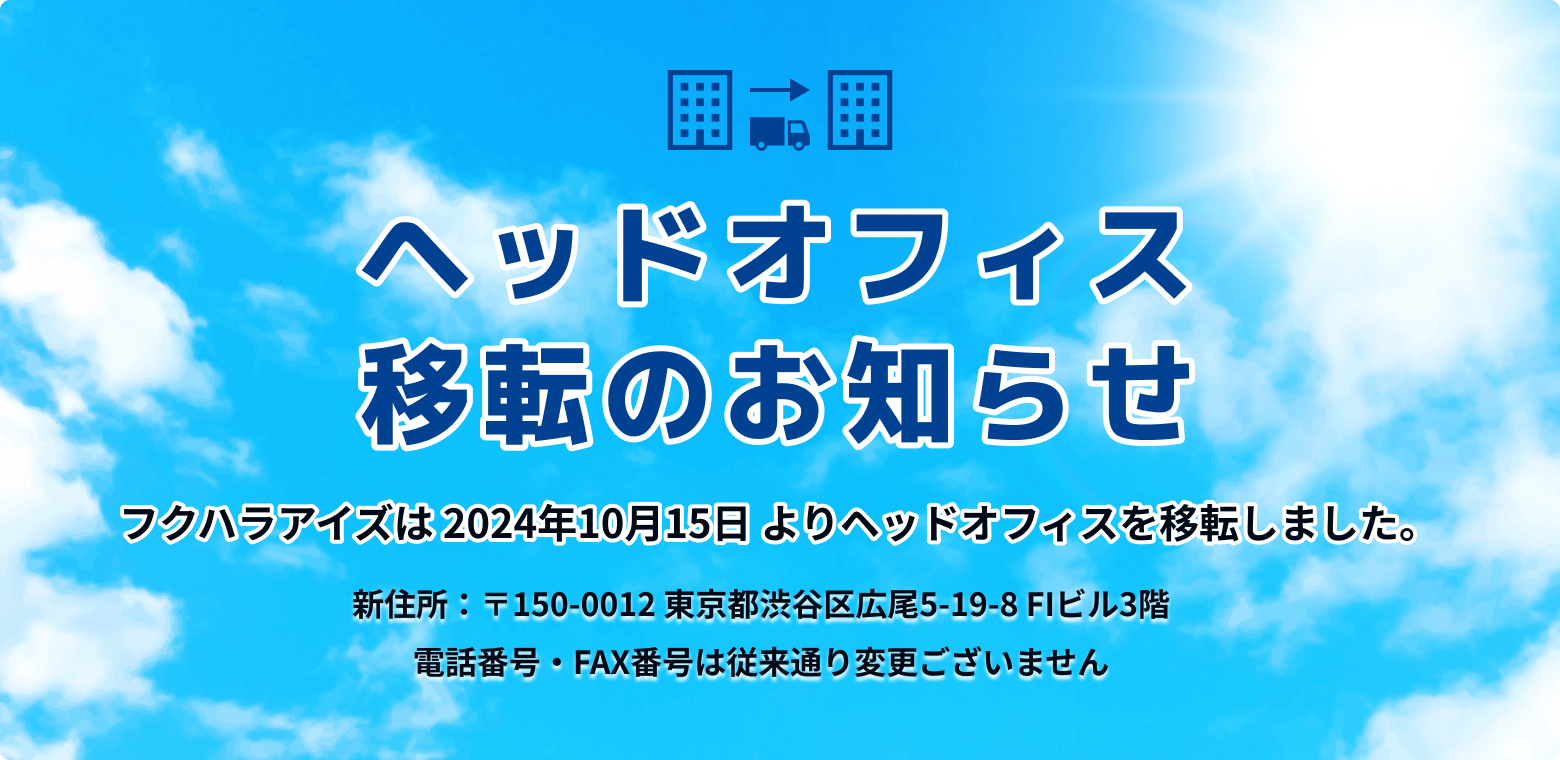 ヘッドオフィス
移転のお知らせ

フクハラアイズは 2024年10月15日 よりヘッドオフィスを移転しました。

新住所：〒150-0012 東京都渋谷区広尾5-19-8 FIビル3階
電話番号・FAX番号は従来通り変更ございません